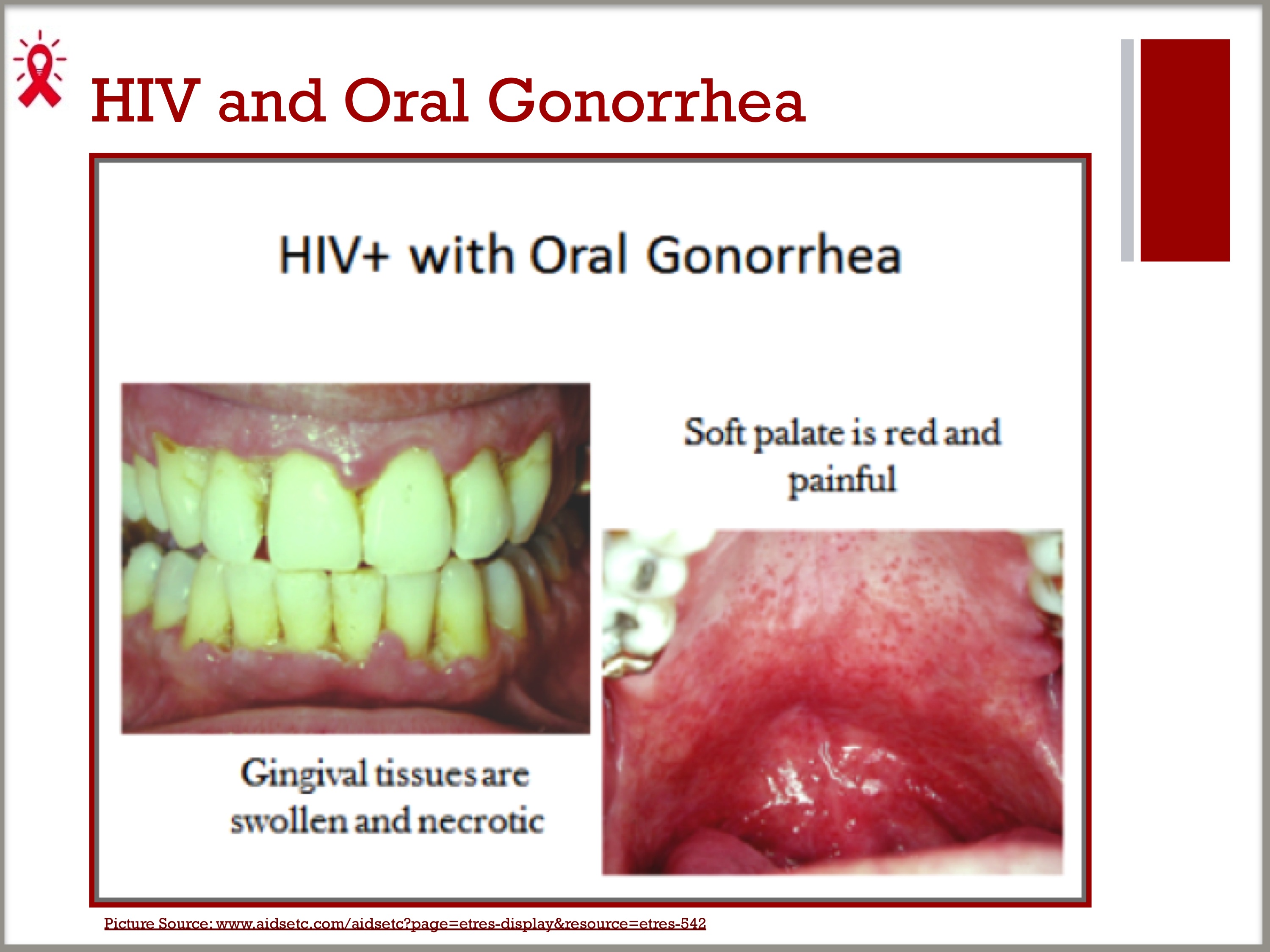 HIV and Oral Gonorrhea

HIV+ with Oral Gonorrhea

Soft palate is red and painful

Gingival tissues are swollen and necrotic

Picture Source: www.aidsetc.com/aidsetc?page=etres-display&resource=etres-542